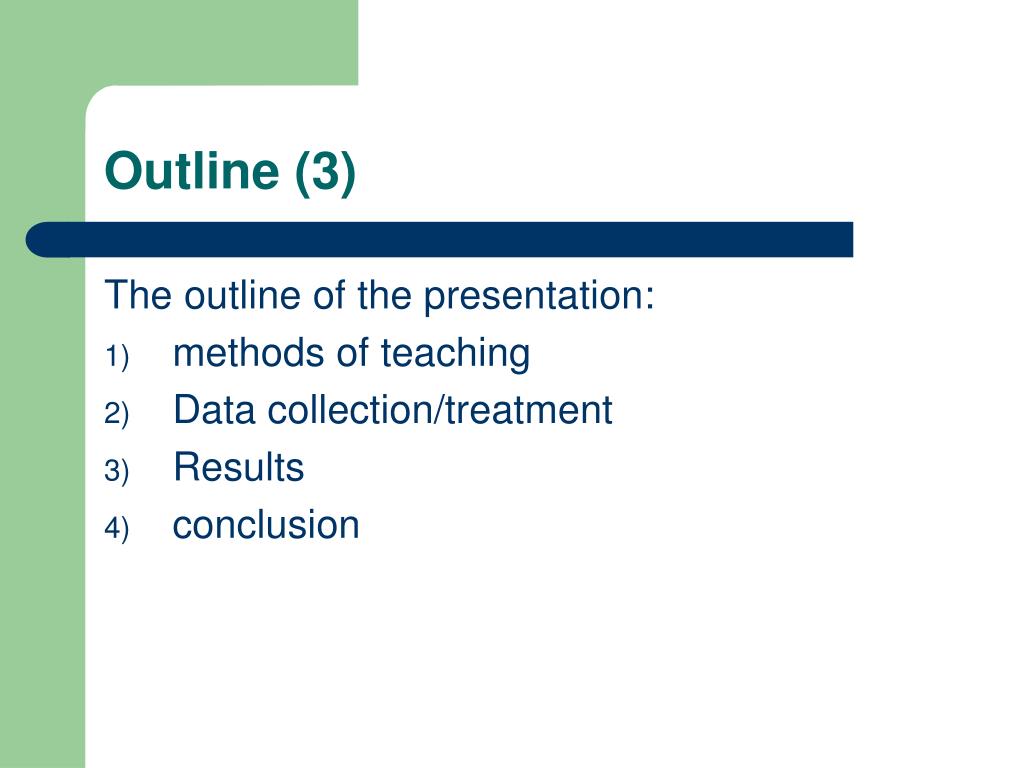 Outline (3)

The outline of the presentation:
1) methods of teaching
2) Data collection/treatment
3) Results
4) conclusion